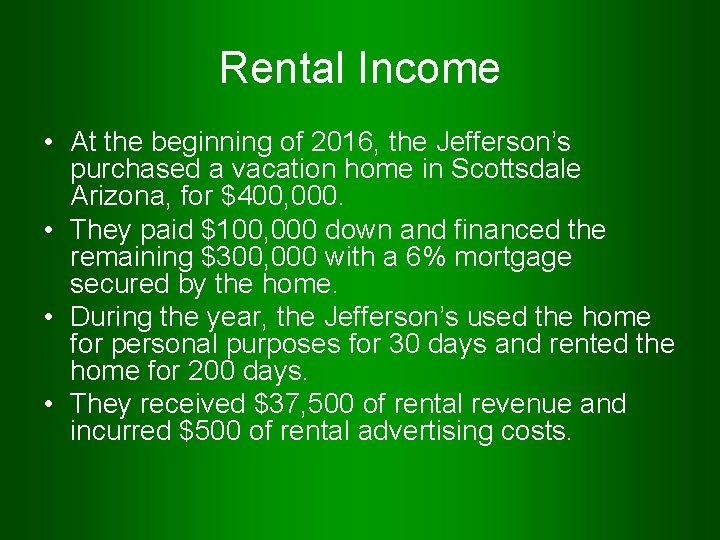 Rental Income

• At the beginning of 2016, the Jefferson's purchased a vacation home in Scottsdale Arizona, for \$400,000.
• They paid \$100,000 down and financed the remaining \$300,000 with a 6% mortgage secured by the home.
• During the year, the Jefferson's used the home for personal purposes for 30 days and rented the home for 200 days.
• They received \$37,500 of rental revenue and incurred \$500 of rental advertising costs.